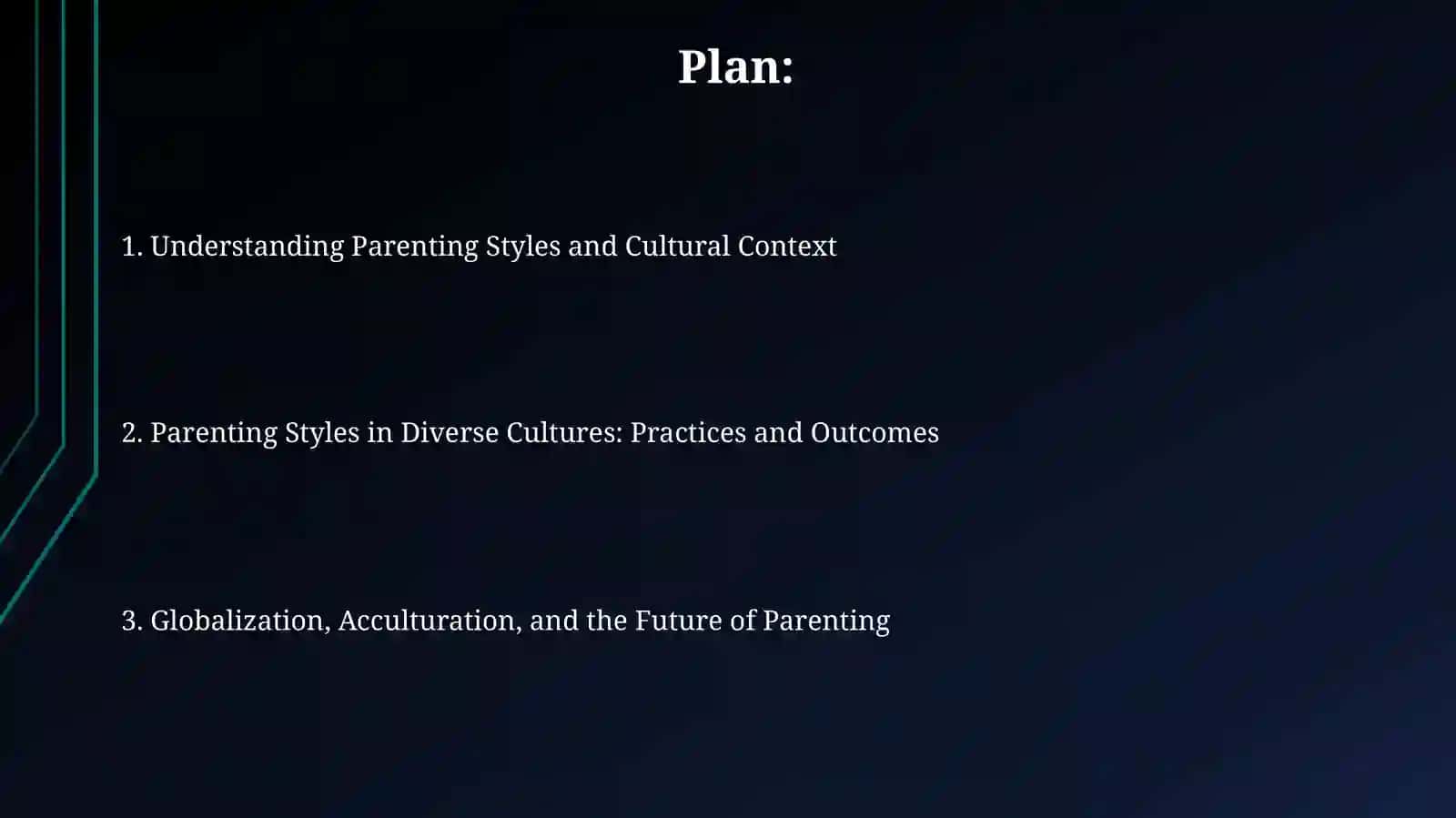 Plan:

1. Understanding Parenting Styles and Cultural Context

2. Parenting Styles in Diverse Cultures: Practices and Outcomes

3. Globalization, Acculturation, and the Future of Parenting